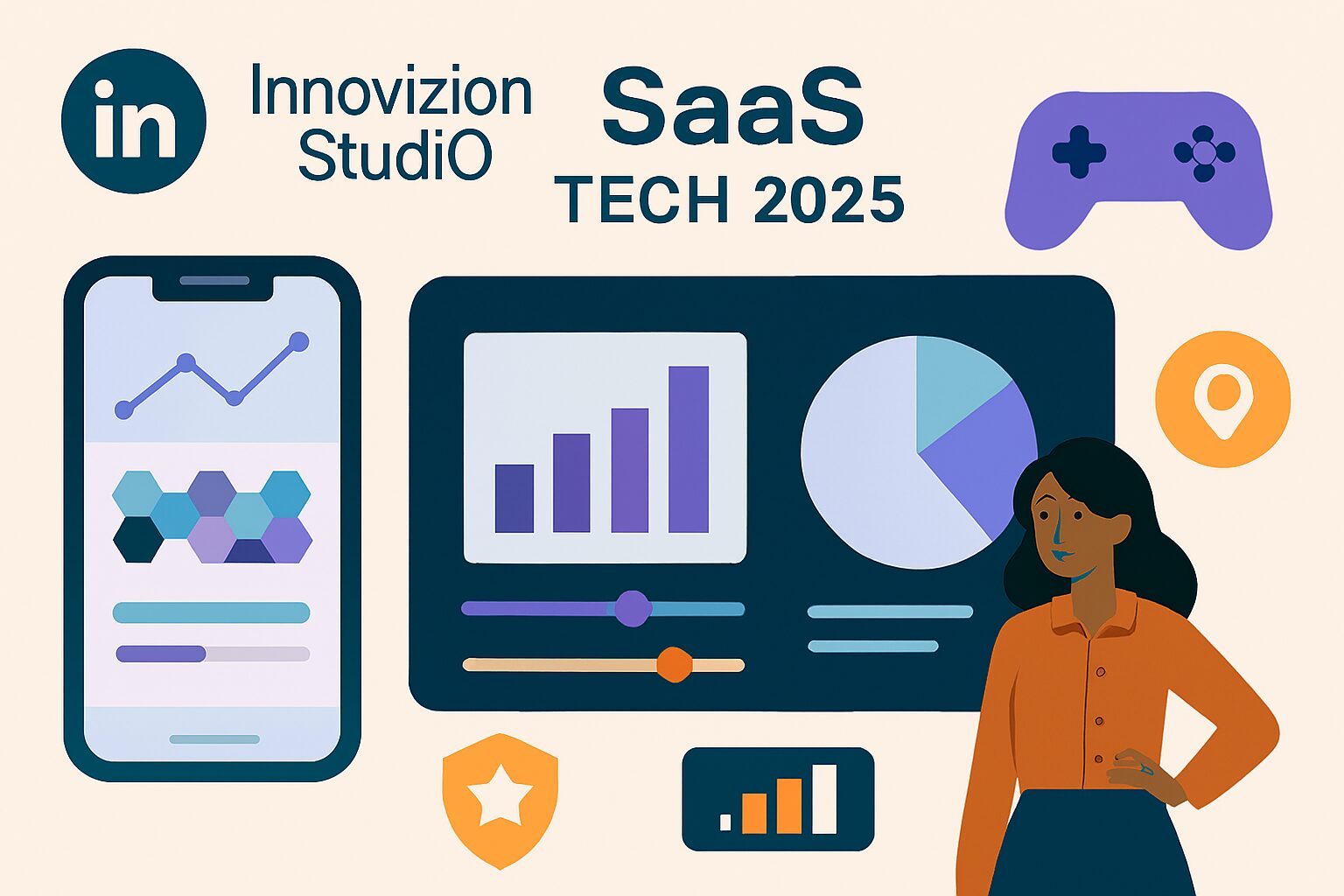 in

Innovizion StudiO

SaaS TECH 2025